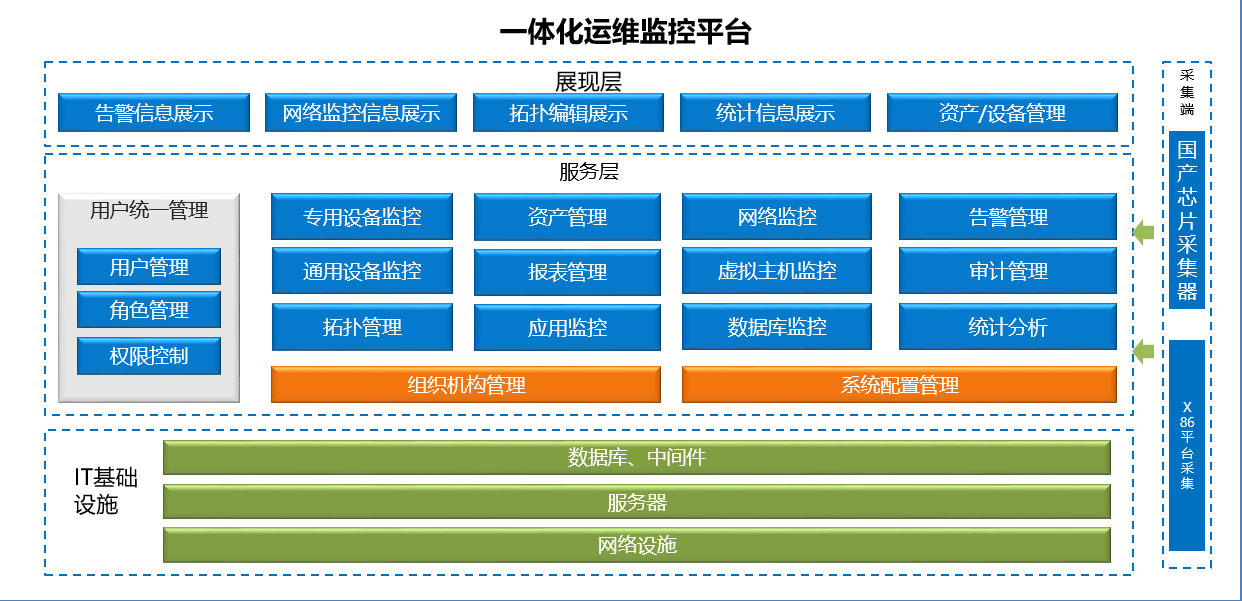 一体化运维监控平台

展现层

告警信息展示
网络监控信息展示
拓扑编辑展示
统计信息展示
资产/设备管理

服务层

用户统一管理
用户管理
角色管理
权限控制

专用设备监控
资产管理
网络监控
告警管理
通用设备监控
报表管理
虚拟主机监控
审计管理
拓扑管理
应用监控
数据库监控
统计分析
组织机构管理
系统配置管理

IT基础设施
数据库、中间件
服务器
网络设施

采集端
国产芯片采集器
X86平台采集